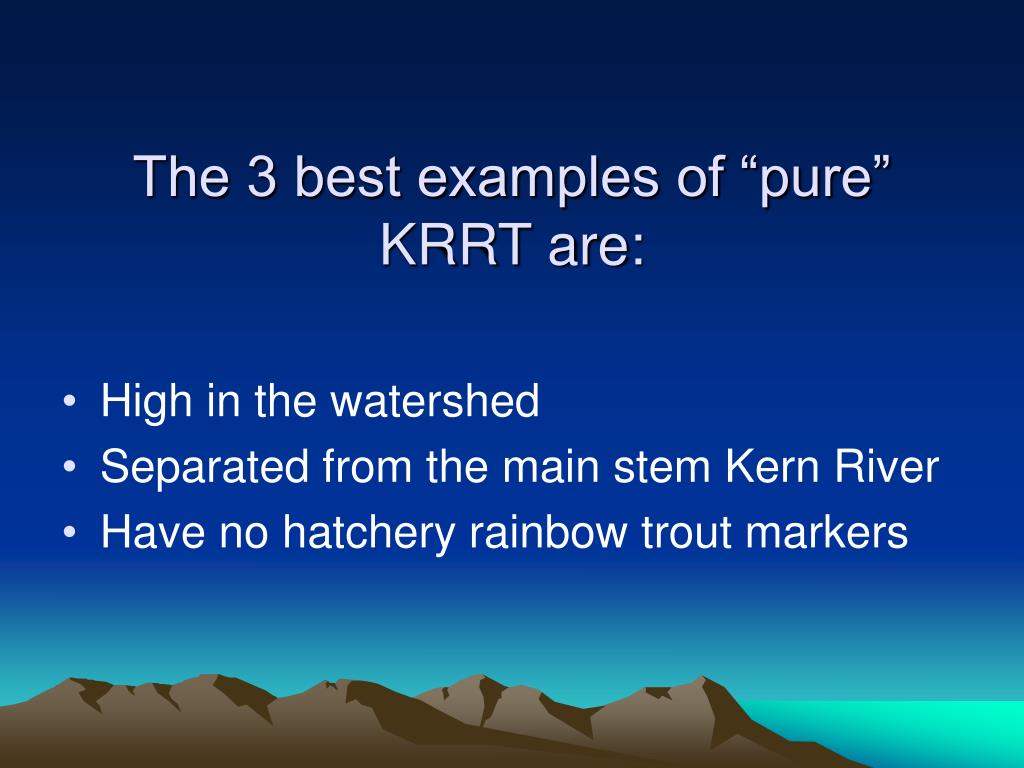 The 3 best examples of “pure” KRRT are:

• High in the watershed
• Separated from the main stem Kern River
• Have no hatchery rainbow trout markers